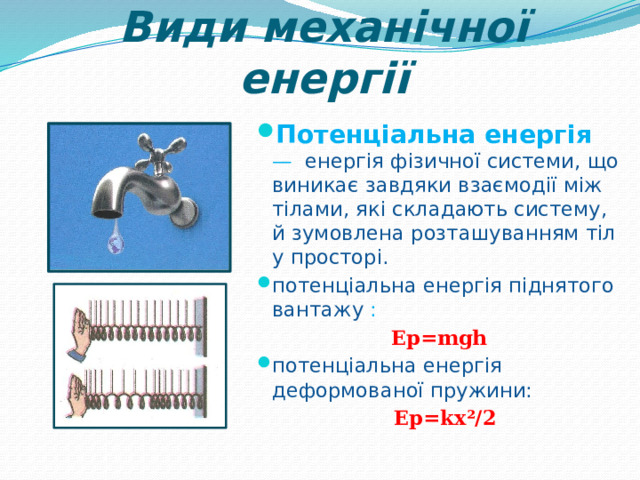 Види механічної енергії

Потенціальна енергія — енергія фізичної системи, що виникає завдяки взаємодії між тілами, які складають систему, й зумовлена розташуванням тіл у просторі.

потенціальна енергія піднятого вантажу :

$Ep=mgh$

потенціальна енергія деформованої пружини:

$Ep=kx^2/2$